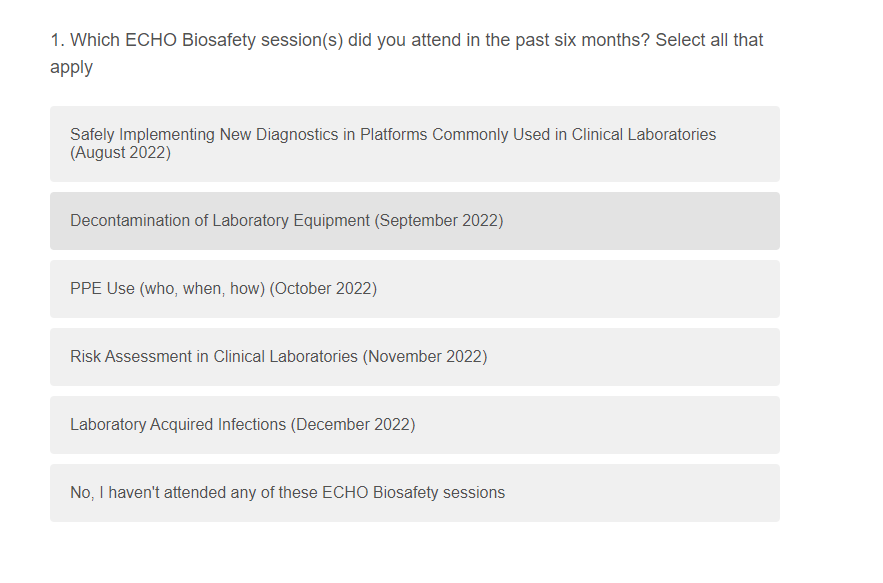 1. Which ECHO Biosafety session(s) did you attend in the past six months? Select all that apply

Safely Implementing New Diagnostics in Platforms Commonly Used in Clinical Laboratories (August 2022)

Decontamination of Laboratory Equipment (September 2022)

PPE Use (who, when, how) (October 2022)

Risk Assessment in Clinical Laboratories (November 2022)

Laboratory Acquired Infections (December 2022)

No, I haven't attended any of these ECHO Biosafety sessions